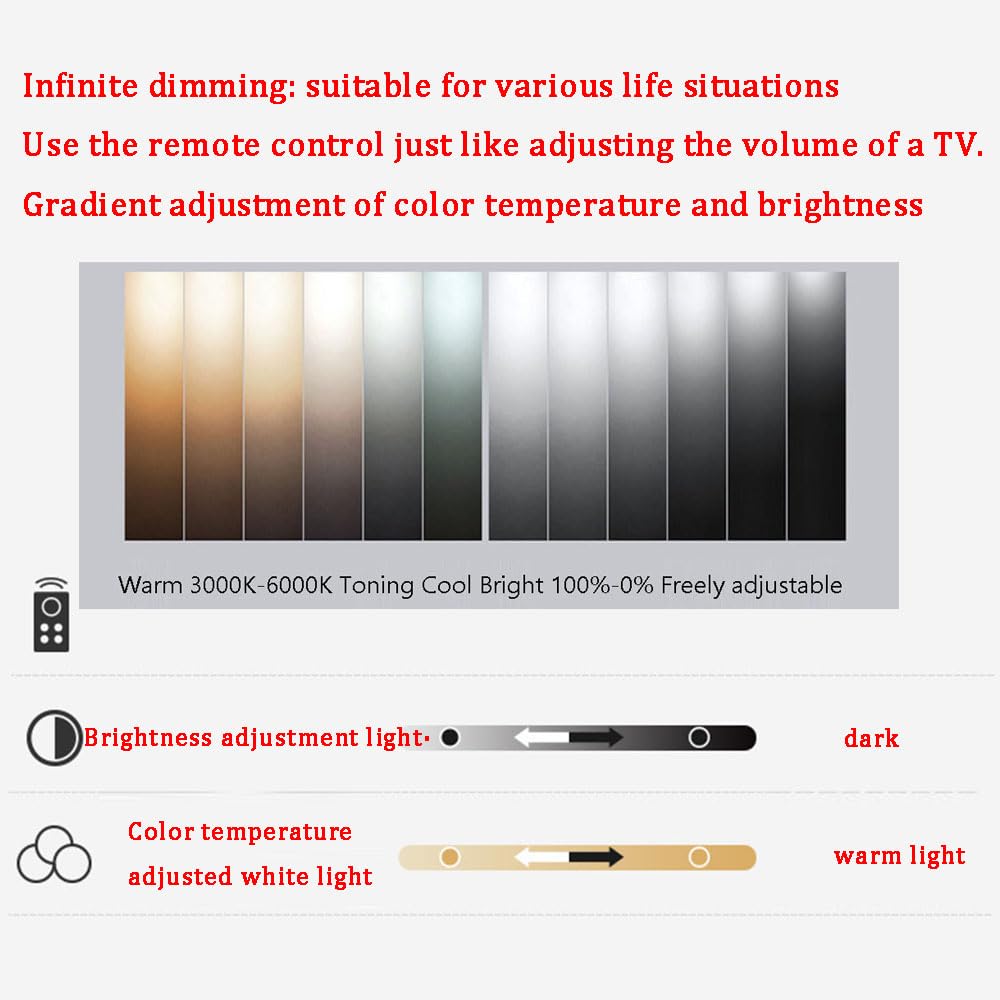 Infinite dimming: suitable for various life situations
Use the remote control just like adjusting the volume of a TV.
Gradient adjustment of color temperature and brightness

Warm 3000K-6000K Toning Cool Bright 100%-0% Freely adjustable

Brightness adjustment light· dark

Color temperature adjusted white light warm light